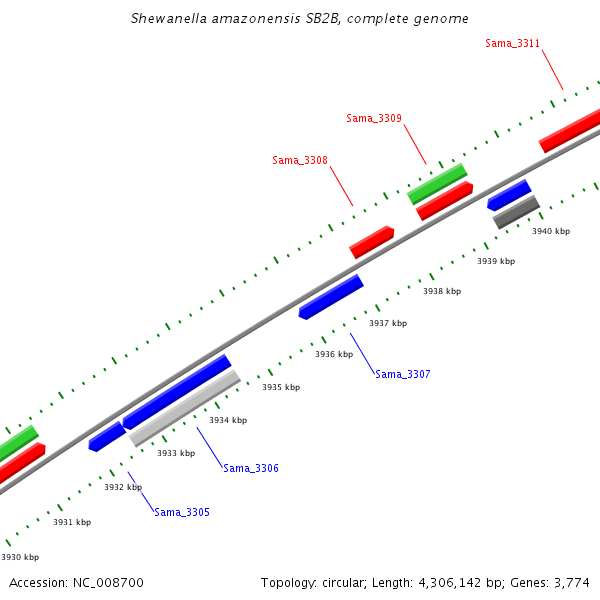 Shewanella amazonensis SB2B, complete genome

Sama_3311

Sama_3309

Sama_3308

3940 kbp

3939 kbp

3938 kbp

3937 kbp

3936 kbp

Sama_3307

3935 kbp

3934 kbp

3933 kbp

Sama_3306

3932 kbp

Sama_3305

3931 kbp

3930 kbp

Accession: NC_008700

Topology: circular; Length: 4,306,142 bp; Genes: 3,774